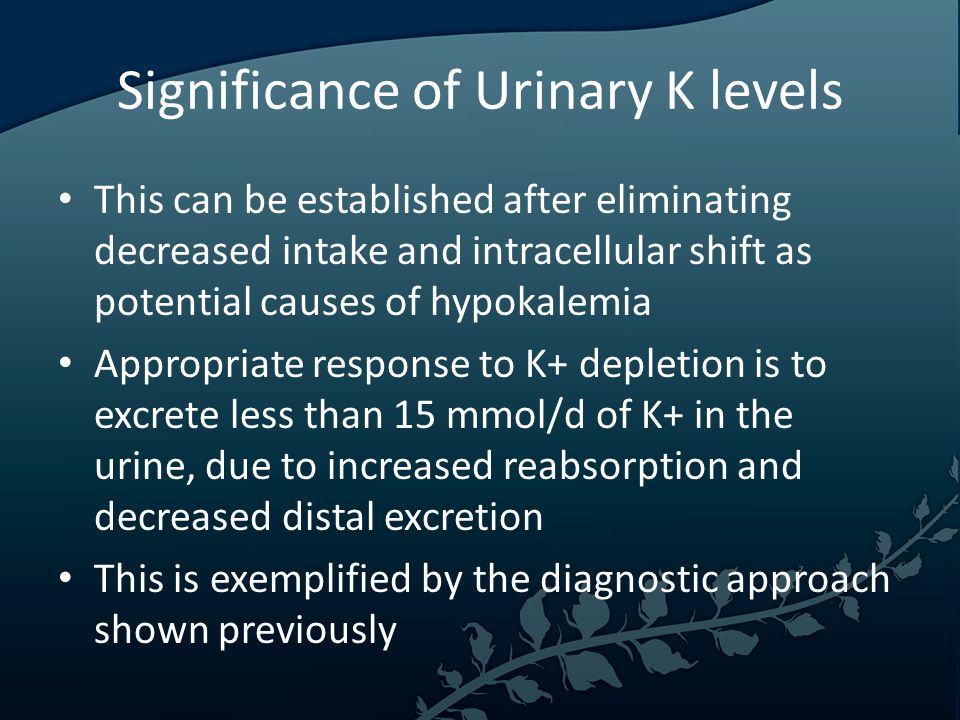 Significance of Urinary K levels

• This can be established after eliminating decreased intake and intracellular shift as potential causes of hypokalemia
• Appropriate response to K+ depletion is to excrete less than 15 mmol/d of K+ in the urine, due to increased reabsorption and decreased distal excretion
• This is exemplified by the diagnostic approach shown previously